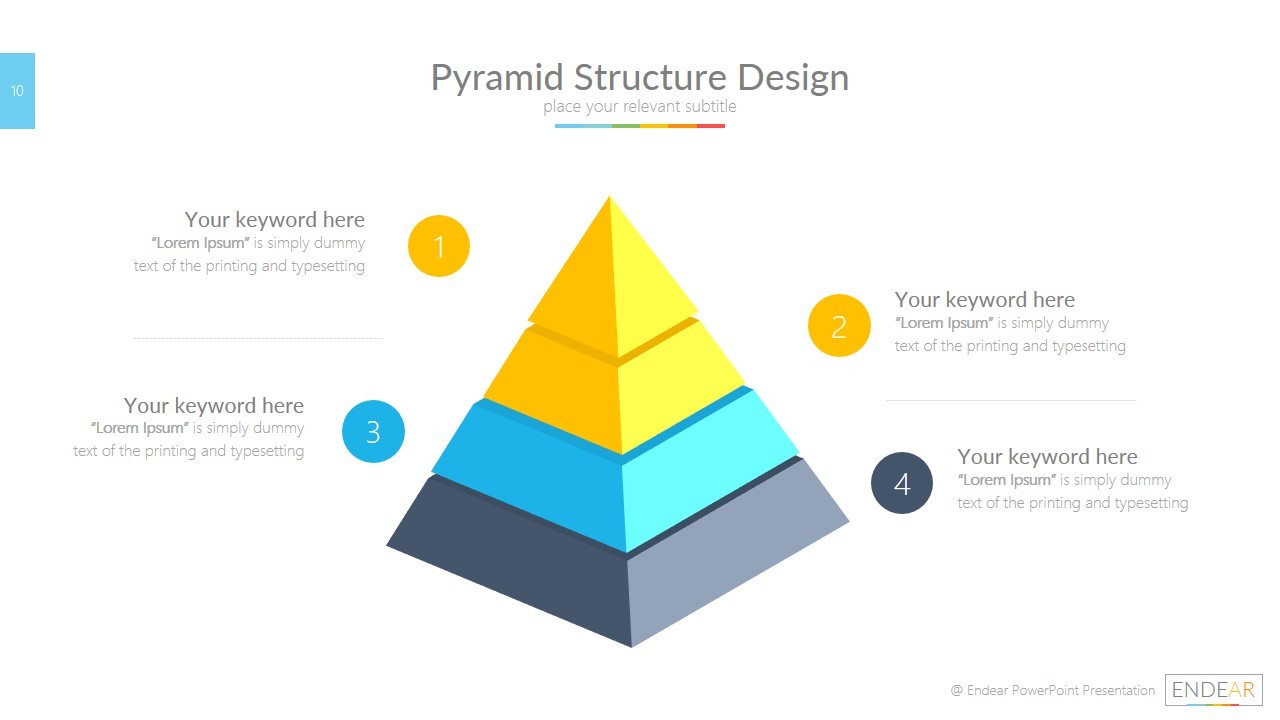 10

Pyramid Structure Design
place your relevant subtitle

Your keyword here
"Lorem Ipsum" is simply dummy text of the printing and typesetting

1

2

Your keyword here
"Lorem Ipsum" is simply dummy text of the printing and typesetting

Your keyword here
"Lorem Ipsum" is simply dummy text of the printing and typesetting

3

4

Your keyword here
"Lorem Ipsum" is simply dummy text of the printing and typesetting

@ Endear PowerPoint Presentation

ENDEAR